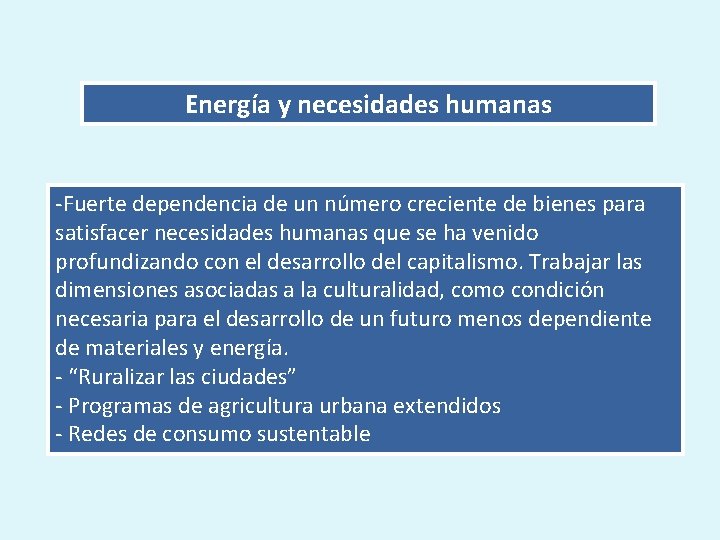 Energía y necesidades humanas

-Fuerte dependencia de un número creciente de bienes para satisfacer necesidades humanas que se ha venido profundizando con el desarrollo del capitalismo. Trabajar las dimensiones asociadas a la culturalidad, como condición necesaria para el desarrollo de un futuro menos dependiente de materiales y energía.
- “Ruralizar las ciudades”
- Programas de agricultura urbana extendidos
- Redes de consumo sustentable